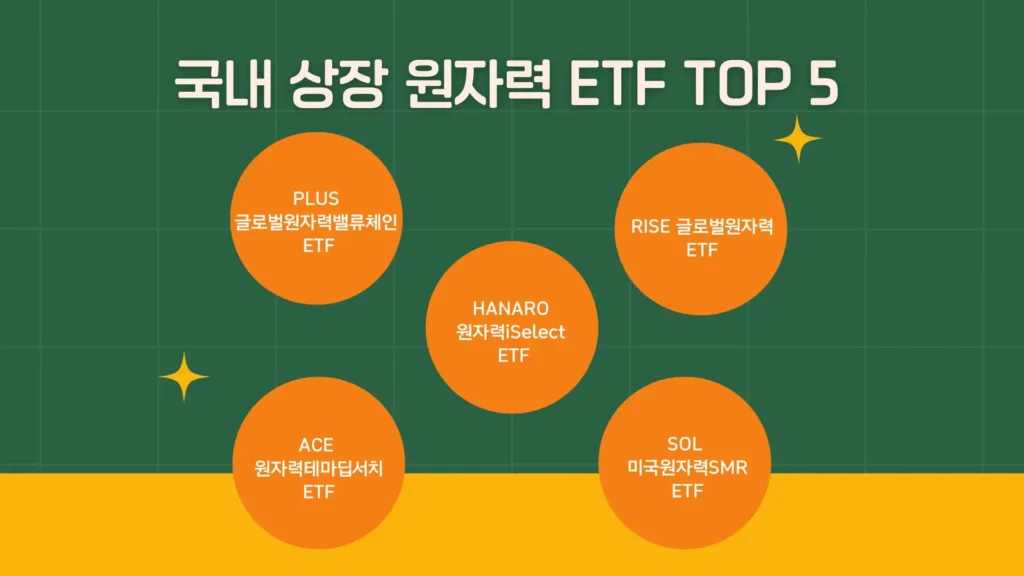 국내 상장 원자력 ETF TOP 5

PLUS 글로벌원자력밸류체인 ETF

RISE 글로벌원자력 ETF

HANARO 원자력iSelect ETF

ACE 원자력테마딥서치 ETF

SOL 미국원자력SMR ETF